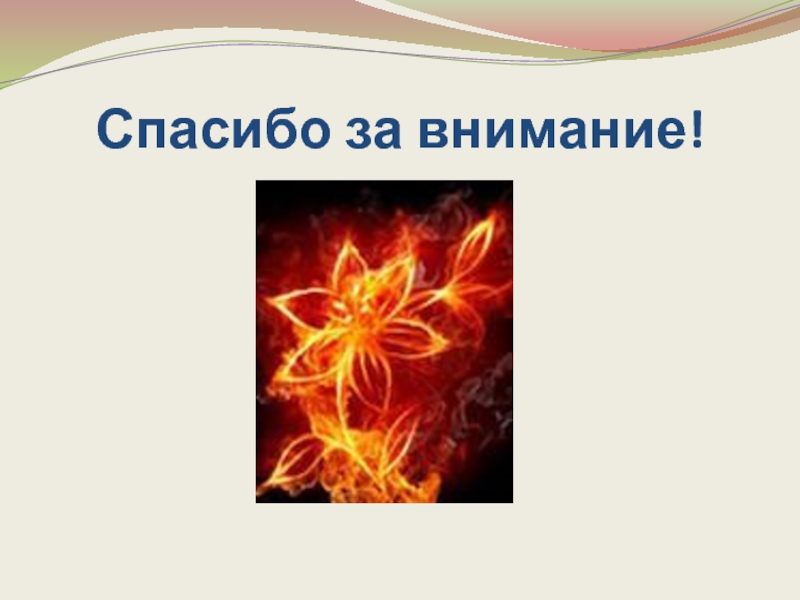 Спасибо за внимание!